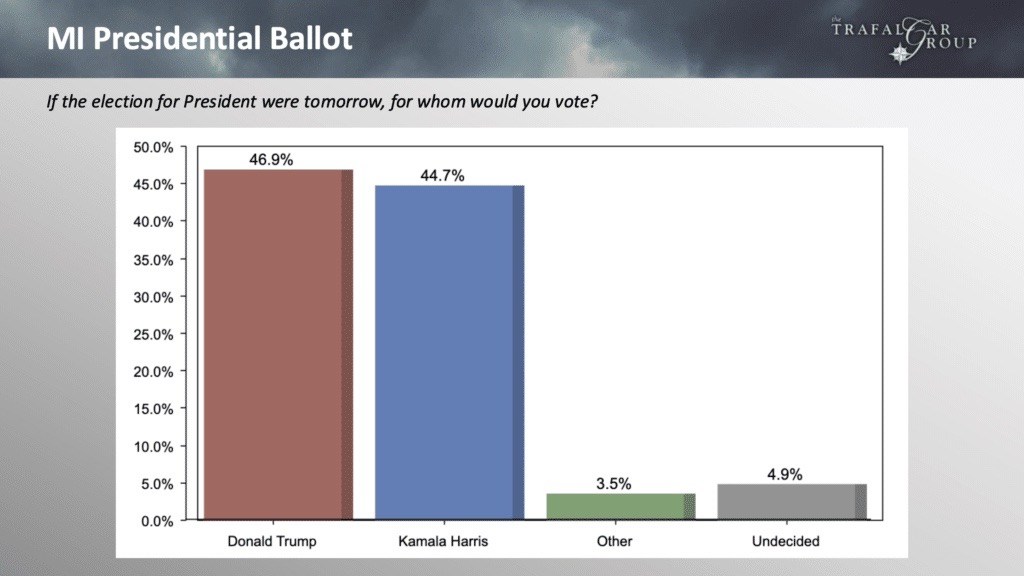 MI Presidential Ballot

The TRAFALGAR GROUP

If the election for President were tomorrow, for whom would you vote?

50.0%
45.0%
40.0%
35.0%
30.0%
25.0%
20.0%
15.0%
10.0%
5.0%
0.0%

46.9%
44.7%
3.5%
4.9%

Donald Trump
Kamala Harris
Other
Undecided